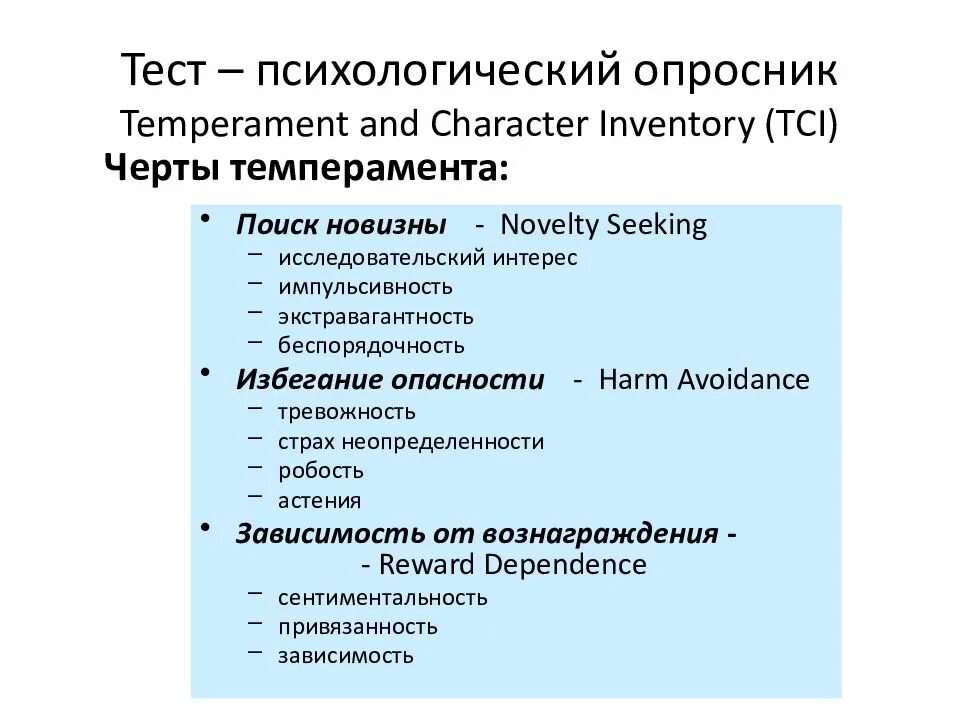 Тест – психологический опросник
Temperament and Character Inventory (TCI)
Черты темперамента:

• Поиск новизны - Novelty Seeking
– исследовательский интерес
– импульсивность
– экстравагантность
– беспорядочность
• Избегание опасности - Harm Avoidance
– тревожность
– страх неопределенности
– робость
– астения
• Зависимость от вознаграждения - - Reward Dependence
– сентиментальность
– привязанность
– зависимость